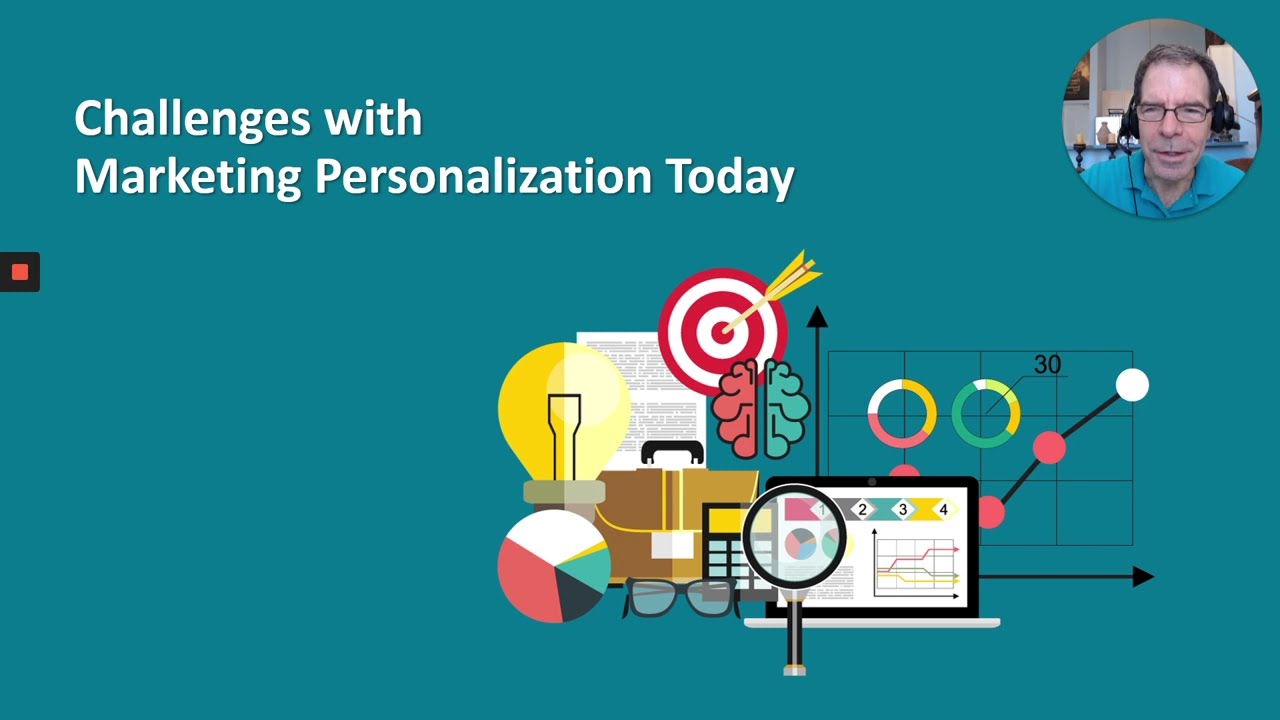 Challenges with
Marketing Personalization Today

30

1 2 3 4